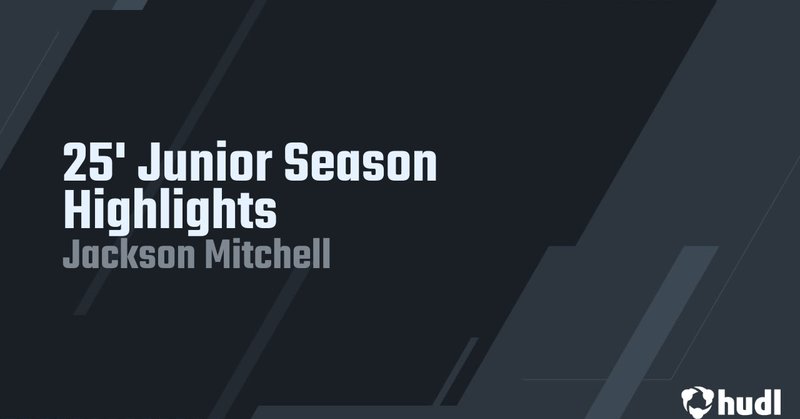 25' Junior Season Highlights
Jackson Mitchell

hudl